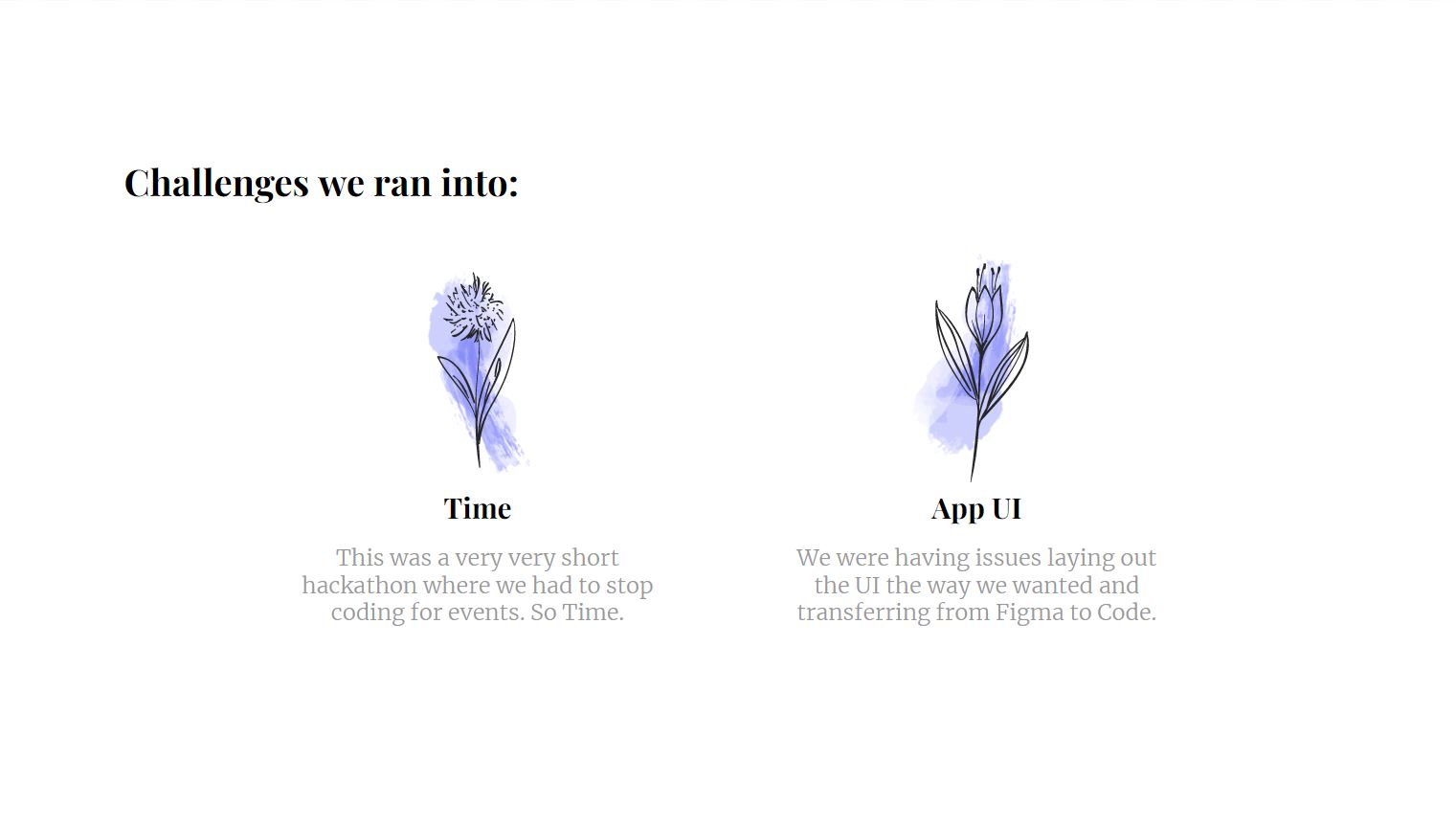 Challenges we ran into:

Time

This was a very very short hackathon where we had to stop coding for events. So Time.

App UI

We were having issues laying out the UI the way we wanted and transferring from Figma to Code.